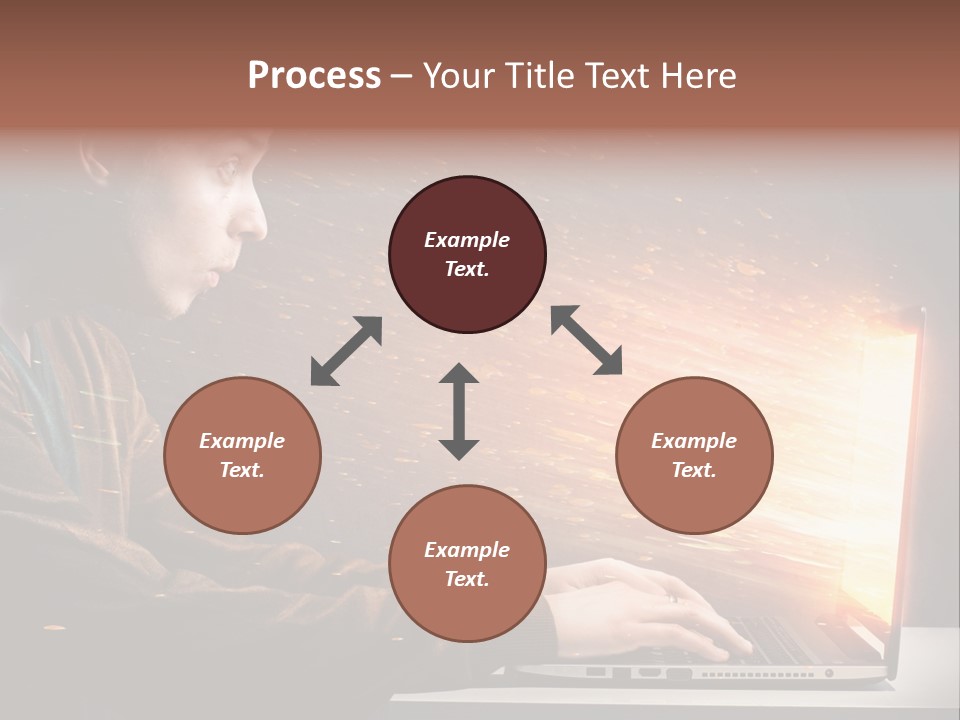 Process – Your Title Text Here

Example Text.

Example Text.

Example Text.

Example Text.